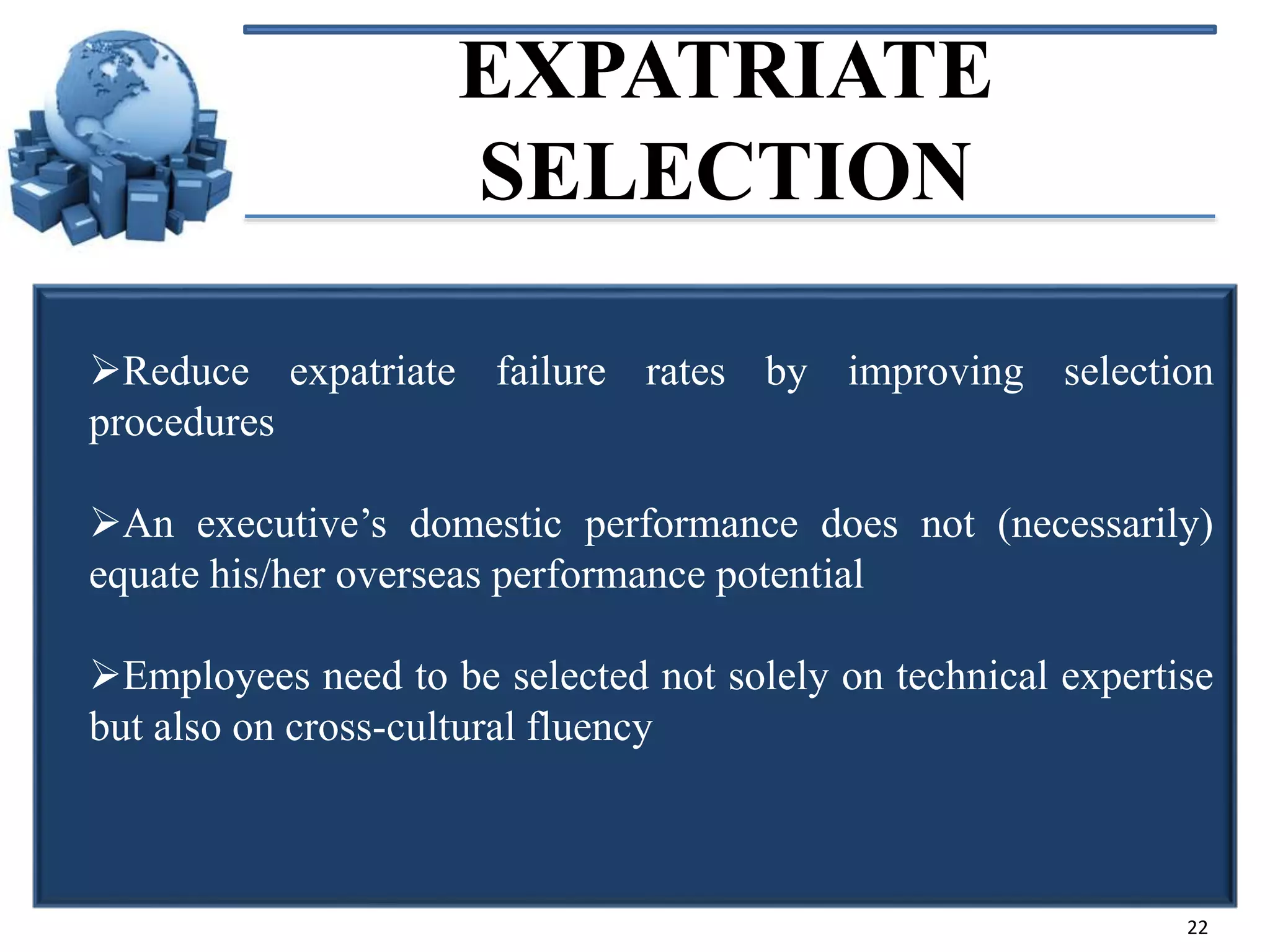 EXPATRIATE SELECTION

➢Reduce expatriate failure rates by improving selection procedures

➢An executive’s domestic performance does not (necessarily) equate his/her overseas performance potential

➢Employees need to be selected not solely on technical expertise but also on cross-cultural fluency

22